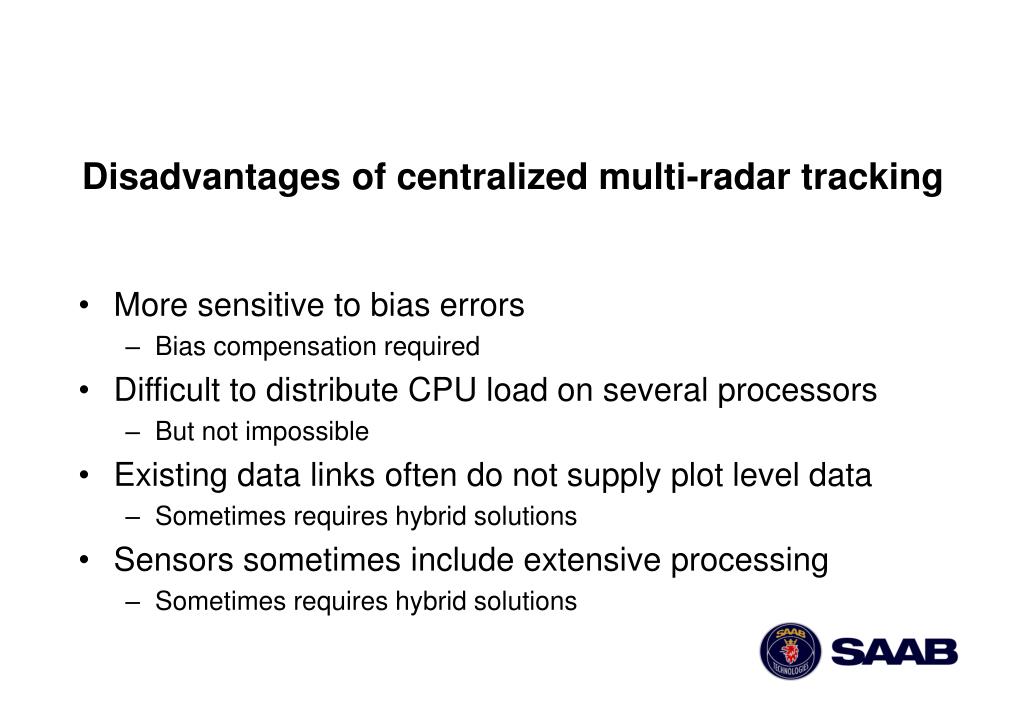 Disadvantages of centralized multi-radar tracking

• More sensitive to bias errors
– Bias compensation required
• Difficult to distribute CPU load on several processors
– But not impossible
• Existing data links often do not supply plot level data
– Sometimes requires hybrid solutions
• Sensors sometimes include extensive processing
– Sometimes requires hybrid solutions

SAAB TECHNOLOGIES

SAAB